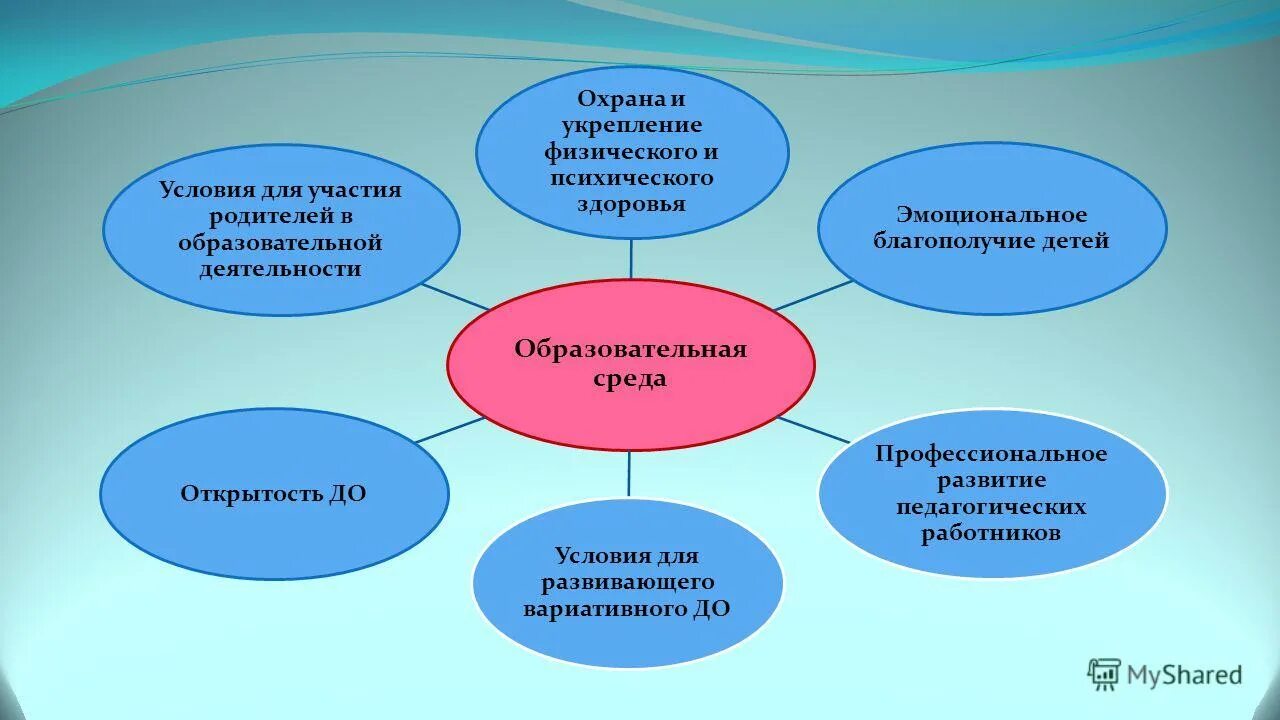 Охрана и укрепление физического и психического здоровья

Условия для участия родителей в образовательной деятельности

Эмоциональное благополучие детей

Образовательная среда

Открытость ДО

Профессиональное развитие педагогических работников

Условия для развивающего вариативного ДО

MyShared